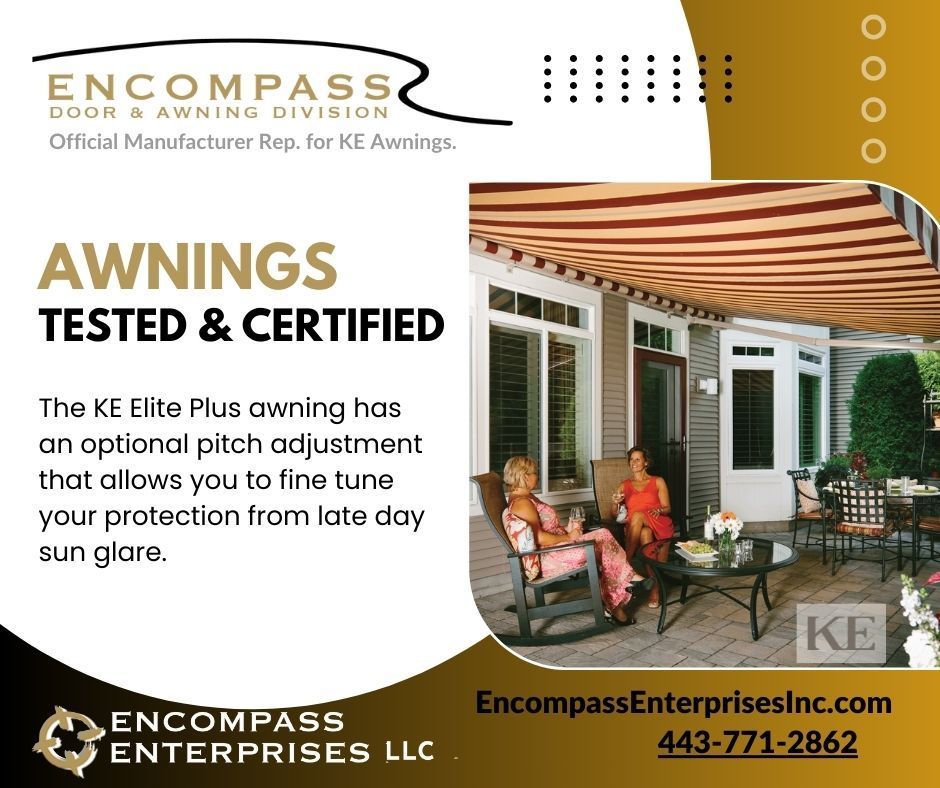 ENCOMPASS
DOOR & AWNING DIVISION
Official Manufacturer Rep. for KE Awnings.

AWNINGS
TESTED & CERTIFIED

The KE Elite Plus awning has an optional pitch adjustment that allows you to fine tune your protection from late day sun glare.

KE

ENCOMPASS
ENTERPRISES LLC

EncompassEnterprisesInc.com
443-771-2862